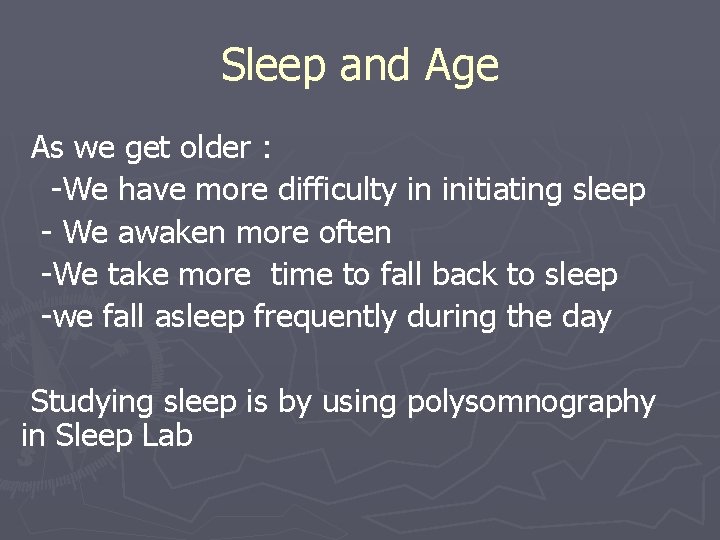 Sleep and Age

As we get older :
-We have more difficulty in initiating sleep
- We awaken more often
-We take more time to fall back to sleep
-we fall asleep frequently during the day

Studying sleep is by using polysomnography in Sleep Lab